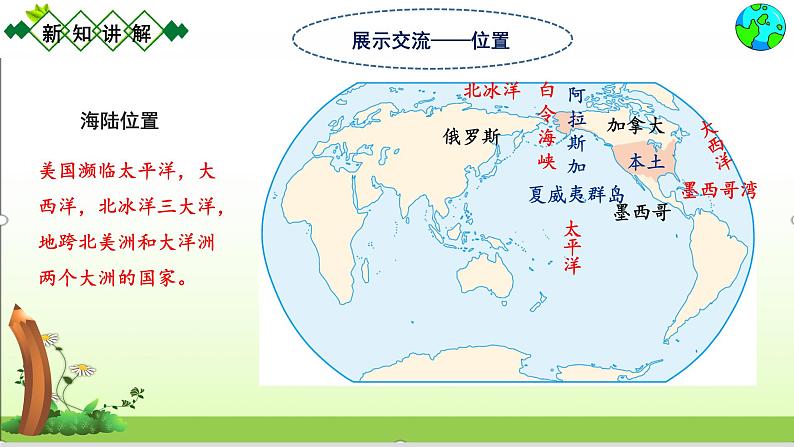 新知讲解

展示交流——位置

海陆位置

美国濒临太平洋，大西洋，北冰洋三大洋，地跨北美洲和大洋洲两个大洲的国家。

北冰洋
白令海峡
阿拉斯加
俄罗斯
加拿大
本土
大西洋
墨西哥湾
夏威夷群岛
墨西哥
太平洋